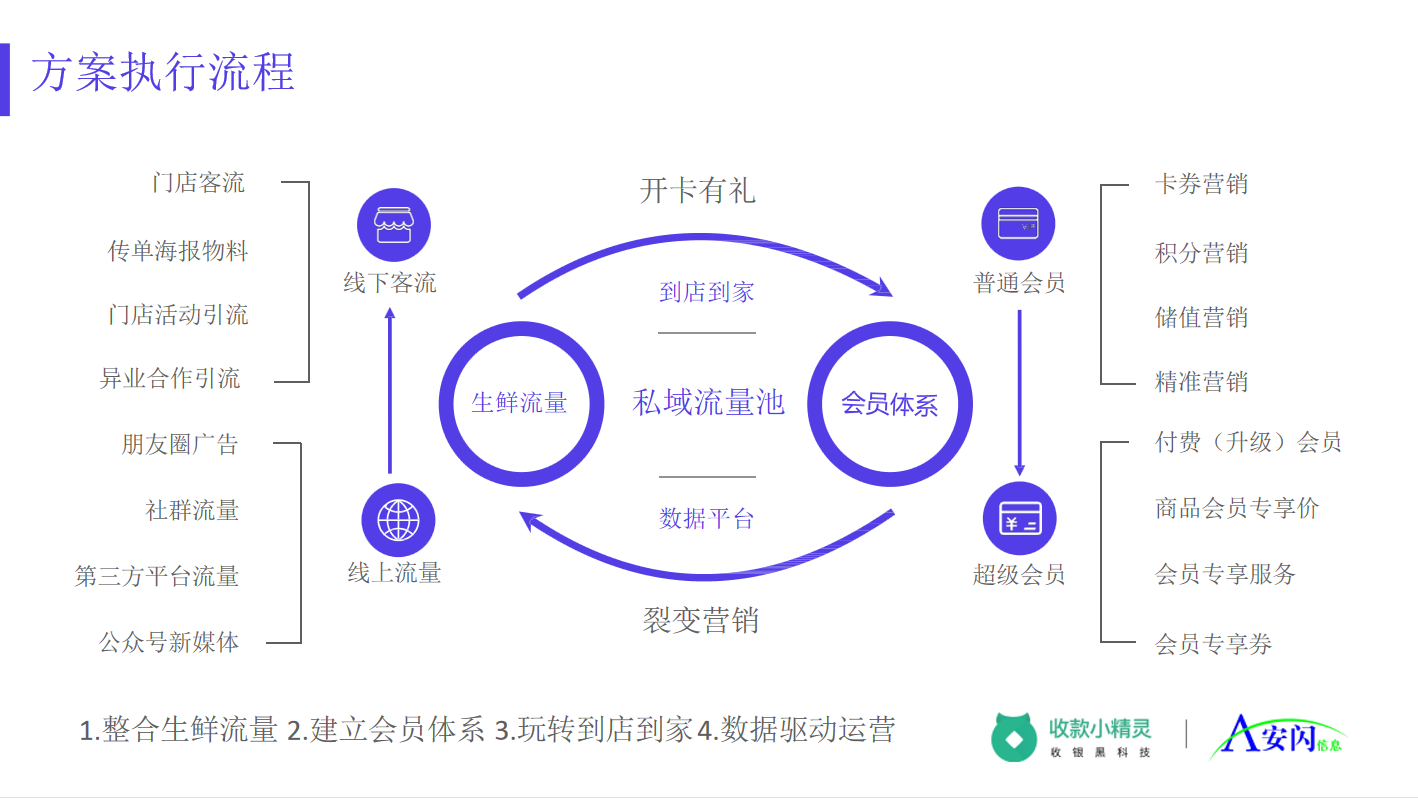 方案执行流程

门店客流

传单海报物料

门店活动引流

异业合作引流

朋友圈广告

社群流量

第三方平台流量

公众号新媒体

线下客流

线上流量

开卡有礼

到店到家

生鲜流量

私域流量池

会员体系

数据平台

裂变营销

普通会员

超级会员

卡券营销

积分营销

储值营销

精准营销

付费（升级）会员

商品会员专享价

会员专享服务

会员专享券

1.整合生鲜流量 2.建立会员体系 3.玩转到店到家4.数据驱动运营

收款小精灵
收银黑科技

A安闪信息